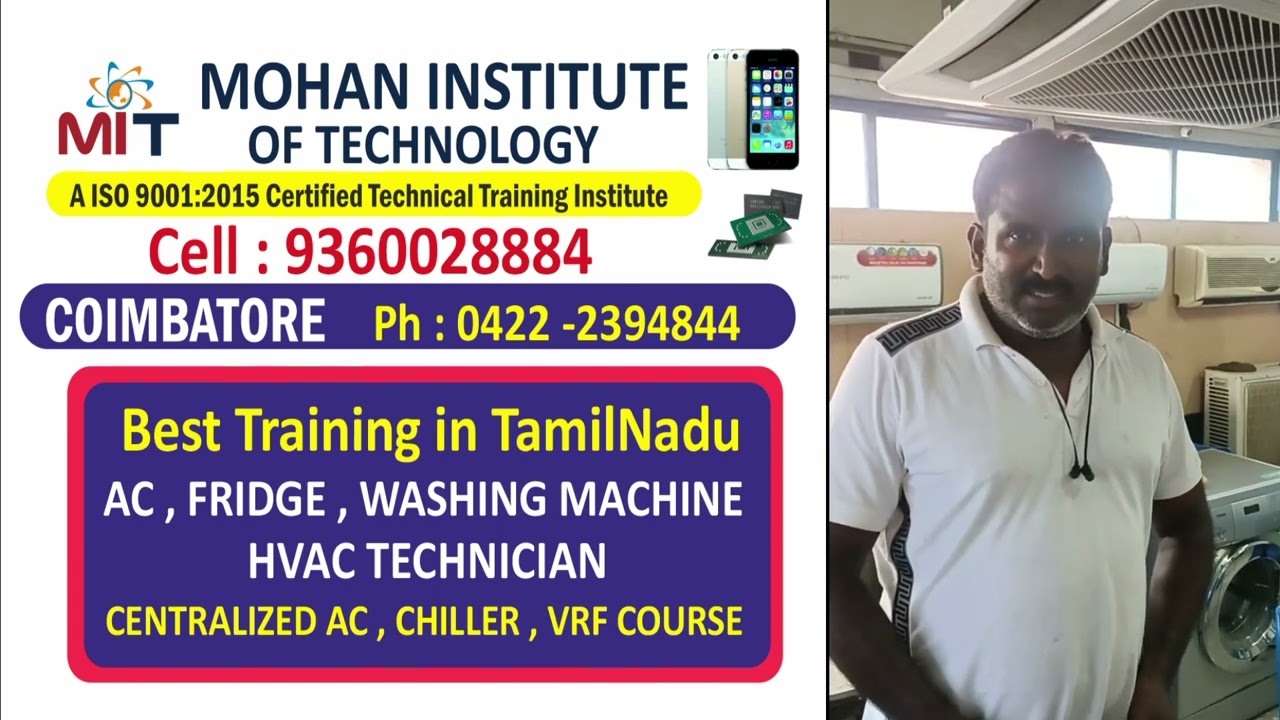 MIT

MOHAN INSTITUTE OF TECHNOLOGY

A ISO 9001:2015 Certified Technical Training Institute

Cell : 9360028884

COIMBATORE Ph : 0422 -2394844

Best Training in TamilNadu

AC , FRIDGE , WASHING MACHINE

HVAC TECHNICIAN

CENTRALIZED AC , CHILLER , VRF COURSE